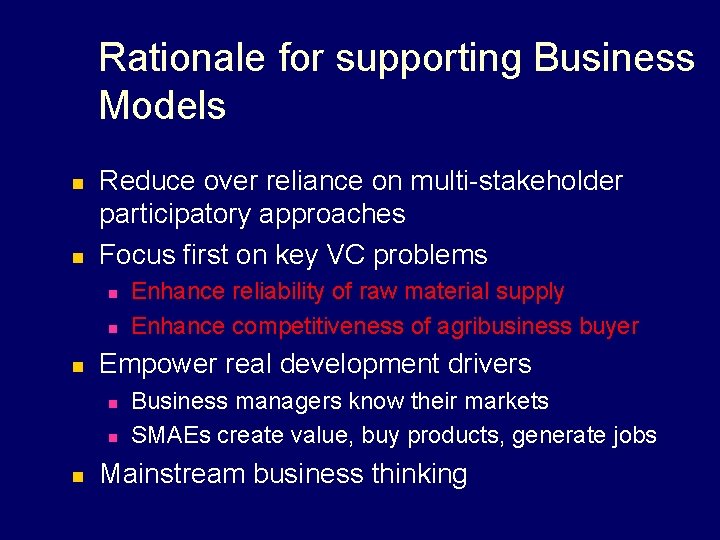 Rationale for supporting Business Models

- Reduce over reliance on multi-stakeholder participatory approaches
- Focus first on key VC problems
  - Enhance reliability of raw material supply
  - Enhance competitiveness of agribusiness buyer
- Empower real development drivers
  - Business managers know their markets
  - SMAEs create value, buy products, generate jobs
- Mainstream business thinking